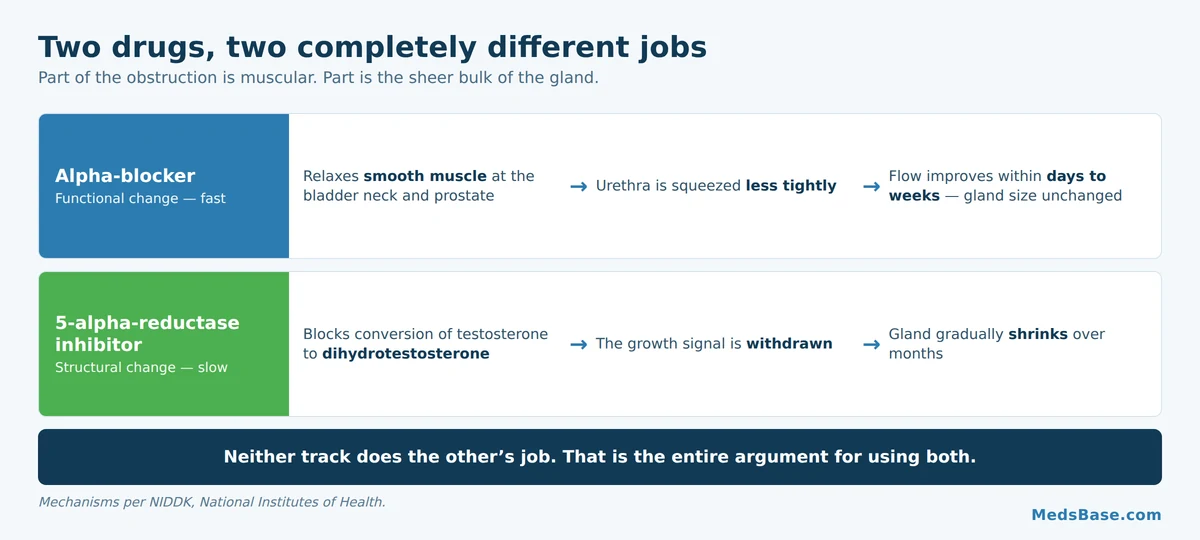 Two drugs, two completely different jobs

Part of the obstruction is muscular. Part is the sheer bulk of the gland.

Alpha-blocker
Functional change — fast

Relaxes smooth muscle at the bladder neck and prostate

→ Urethra is squeezed less tightly

→ Flow improves within days to weeks — gland size unchanged

5-alpha-reductase inhibitor
Structural change — slow

Blocks conversion of testosterone to dihydrotestosterone

→ The growth signal is withdrawn

→ Gland gradually shrinks over months

Neither track does the other's job. That is the entire argument for using both.

Mechanisms per NIDDK, National Institutes of Health.

MedsBase.com